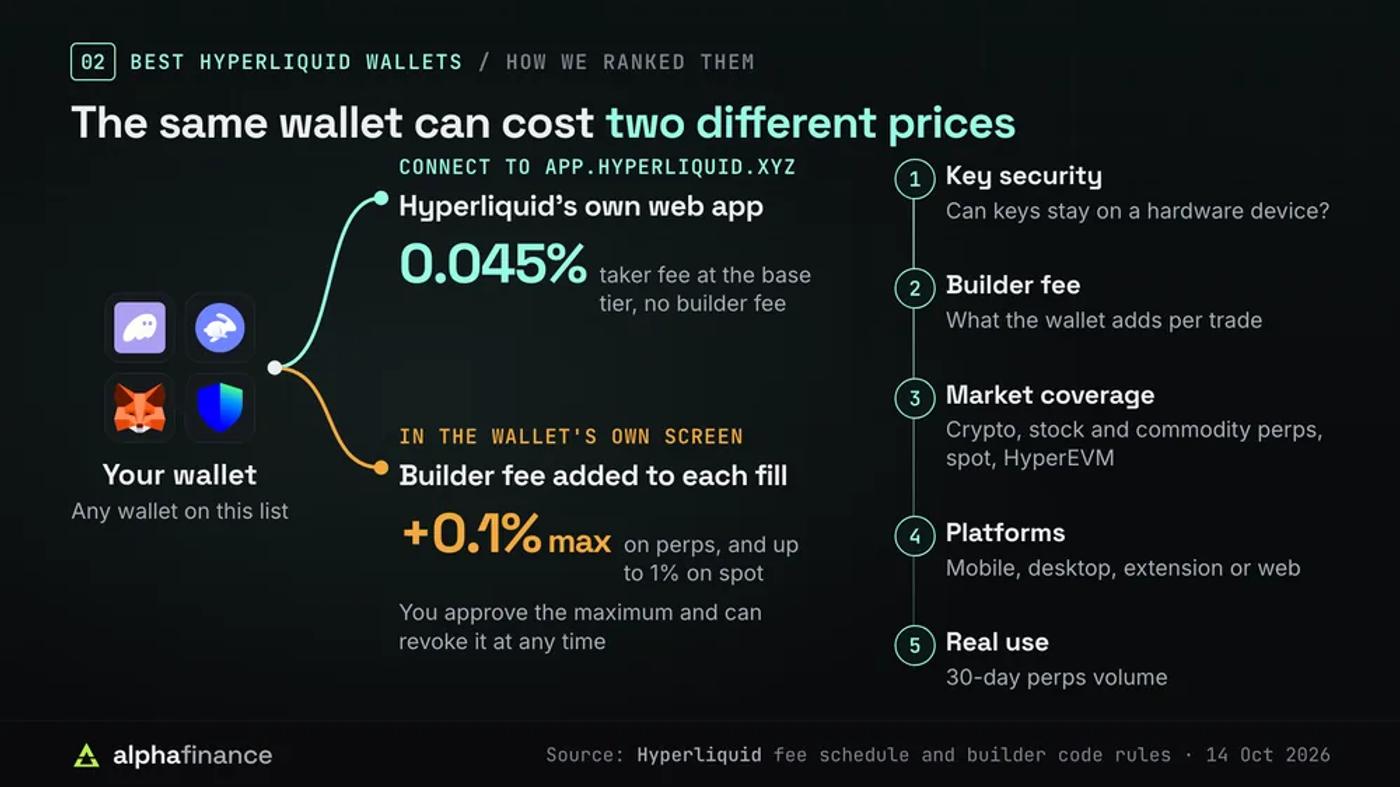 02 BEST HYPERLIQUID WALLETS / HOW WE RANKED THEM

The same wallet can cost two different prices

Your wallet
Any wallet on this list

CONNECT TO APP.HYPERLIQUID.XYZ
Hyperliquid's own web app
0.045% taker fee at the base tier, no builder fee

IN THE WALLET'S OWN SCREEN
Builder fee added to each fill
+0.1% max on perps, and up to 1% on spot

You approve the maximum and can revoke it at any time

1 Key security
Can keys stay on a hardware device?

2 Builder fee
What the wallet adds per trade

3 Market coverage
Crypto, stock and commodity perps, spot, HyperEVM

4 Platforms
Mobile, desktop, extension or web

5 Real use
30-day perps volume

alphafinance

Source: Hyperliquid fee schedule and builder code rules · 14 Oct 2026